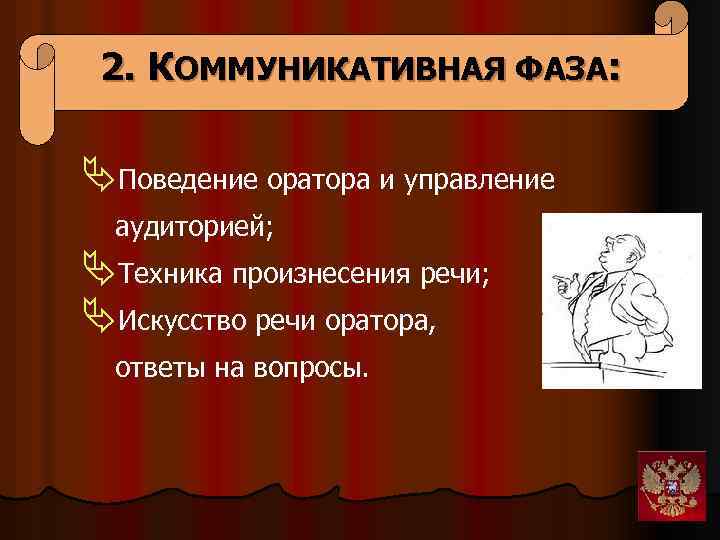 2. КОММУНИКАТИВНАЯ ФАЗА:

Поведение оратора и управление аудиторией;

Техника произнесения речи;

Искусство речи оратора, ответы на вопросы.